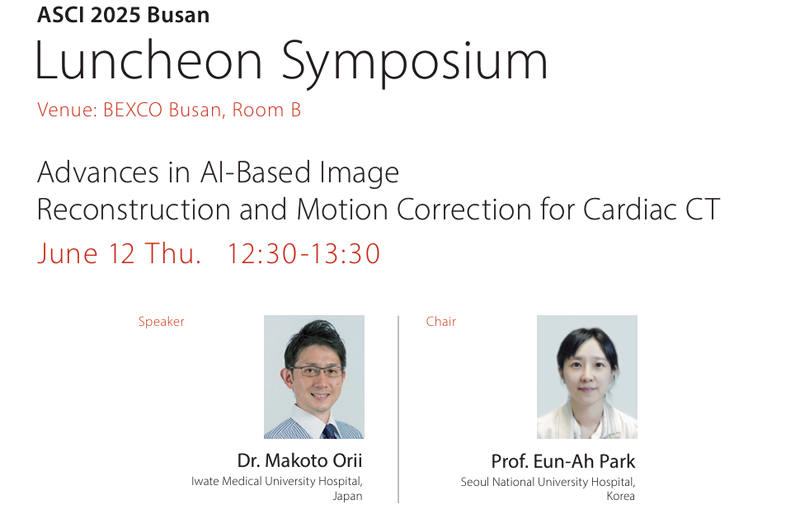 ASCI 2025 Busan

Luncheon Symposium

Venue: BEXCO Busan, Room B

Advances in AI-Based Image Reconstruction and Motion Correction for Cardiac CT

June 12 Thu. 12:30-13:30

Speaker

Dr. Makoto Orii
Iwate Medical University Hospital, Japan

Chair

Prof. Eun-Ah Park
Seoul National University Hospital, Korea